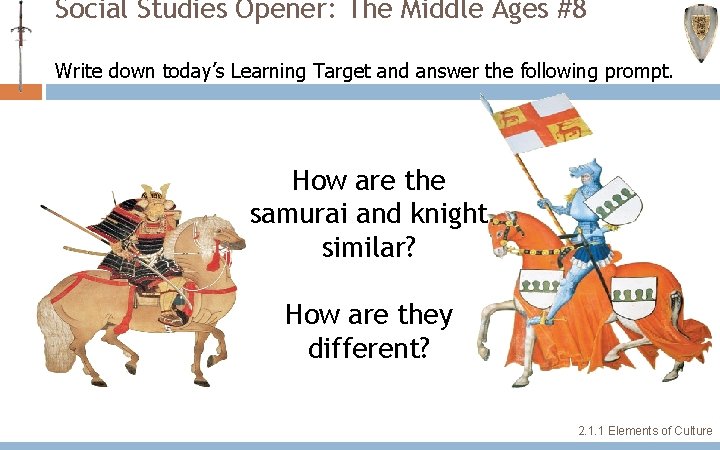 Social Studies Opener: The Middle Ages #8

Write down today's Learning Target and answer the following prompt.

How are the samurai and knight similar?

How are they different?

2.1.1 Elements of Culture